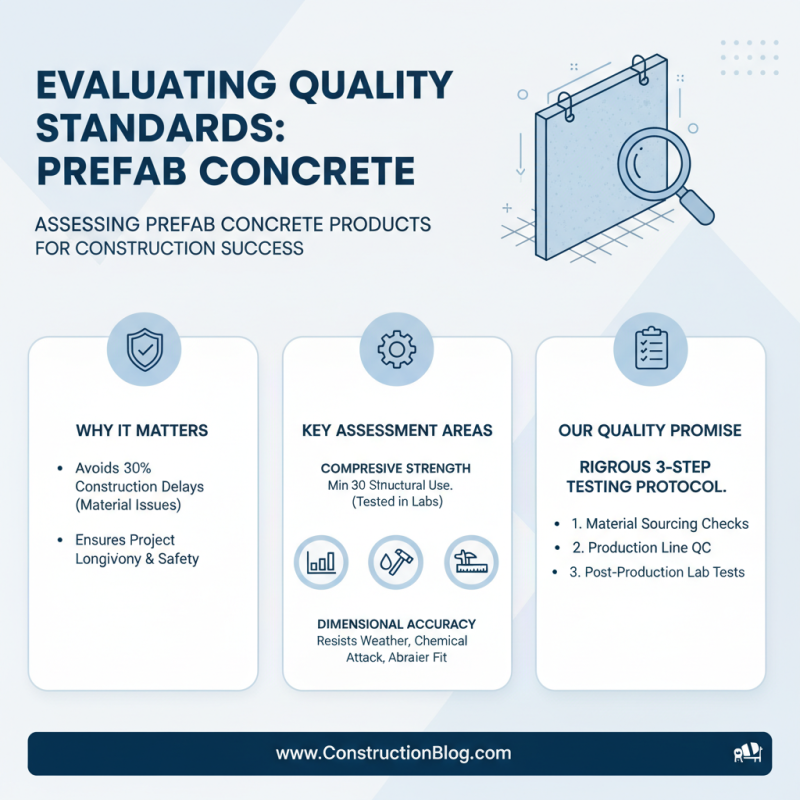 EVALUATING QUALITY STANDARDS: PREFAB CONCRETE

ASSESSING PREFAB CONCRETE PRODUCTS FOR CONSTRUCTION SUCCESS

WHY IT MATTERS

• Avoids 30% Construction Delays (Material Issues)

• Ensures Project Longivony & Safety

KEY ASSESSMENT AREAS

COMPRESIVE STRENGTH
Min 30 Stnuctural Use. (Tested in Labs)

DIMENSIONAL ACCURACY
Resists Weather, Chemical Attack, Abraier Fit

OUR QUALITY PROMISE

RIGROUS 3-STEP TESTING PROTOCOL.

• 1. Material Sourcing Checks
• 2. Production Line QC
• 3. Post-Production Lab Tests

www.ConstructionBlog.com